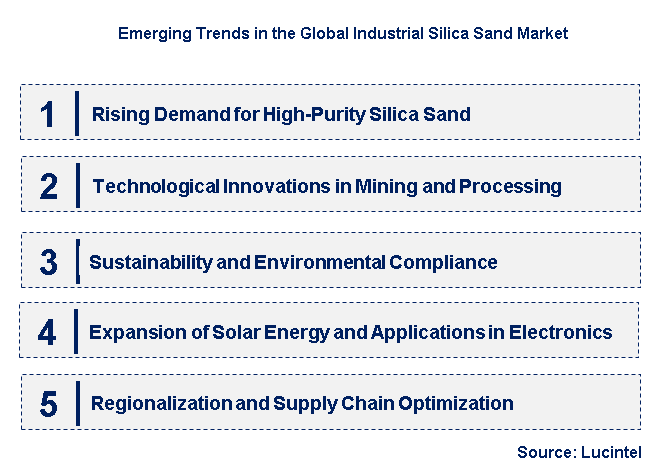 Emerging Trends in the Global Industrial Silica Sand Market

1 Rising Demand for High-Purity Silica Sand

2 Technological Innovations in Mining and Processing

3 Sustainability and Environmental Compliance

4 Expansion of Solar Energy and Applications in Electronics

5 Regionalization and Supply Chain Optimization

Source: Lucintel